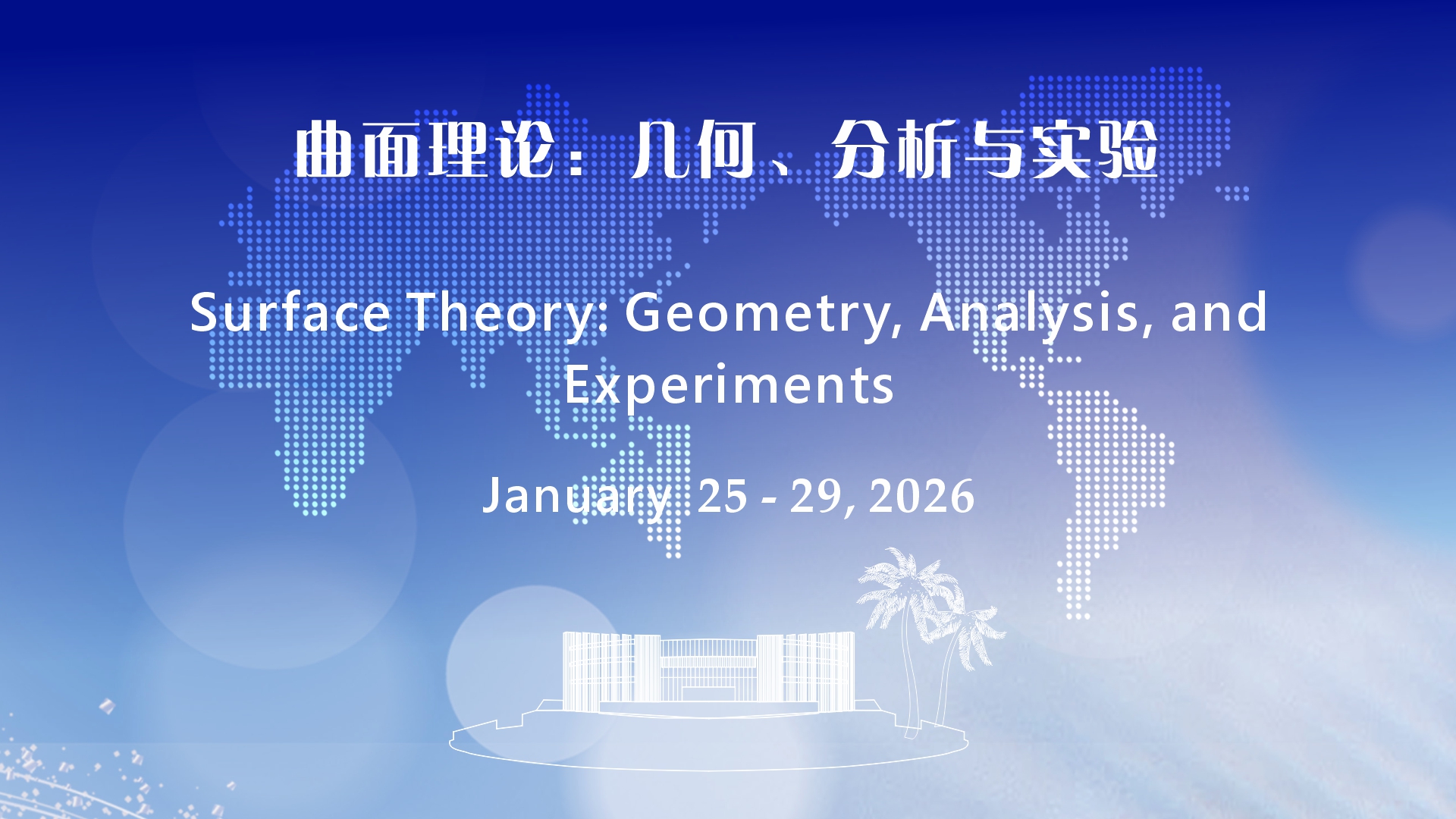 曲面理论：几何、分析与实验

Surface Theory: Geometry, Analysis, and Experiments

January 25 - 29, 2026